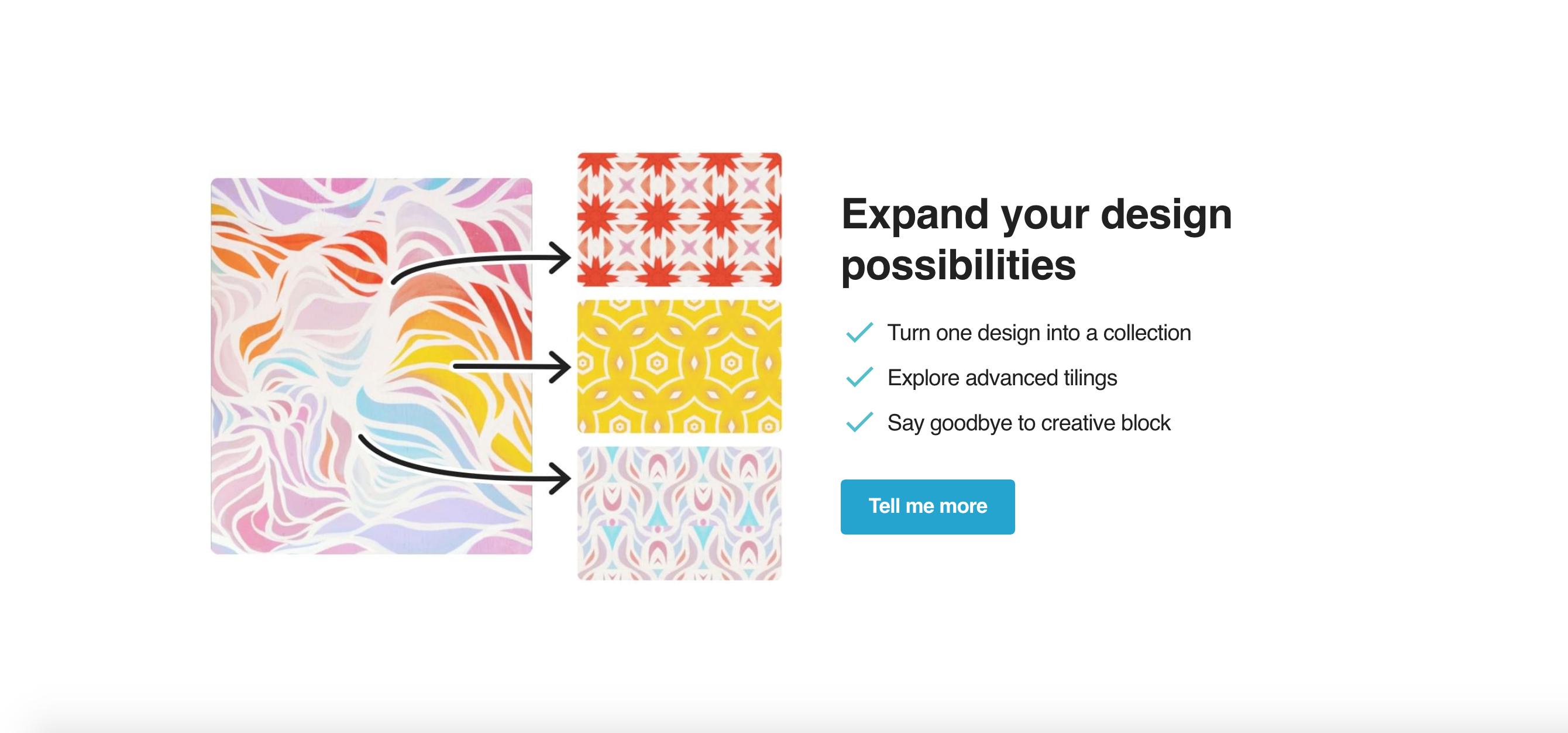 Expand your design possibilities

Turn one design into a collection

Explore advanced tilings

Say goodbye to creative block

Tell me more